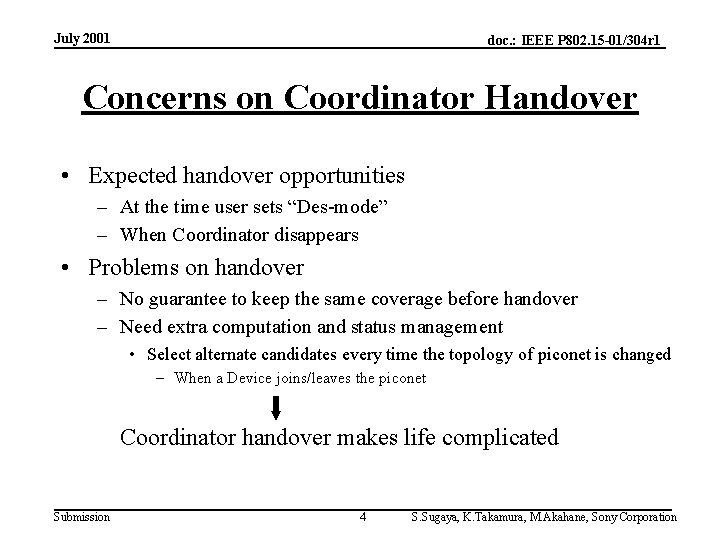 July 2001

doc.: IEEE P802.15-01/304r1

Concerns on Coordinator Handover

• Expected handover opportunities
– At the time user sets “Des-mode”
– When Coordinator disappears

• Problems on handover
– No guarantee to keep the same coverage before handover
– Need extra computation and status management
• Select alternate candidates every time the topology of piconet is changed
– When a Device joins/leaves the piconet

Coordinator handover makes life complicated

Submission

4

S.Sugaya, K.Takamura, M.Akahane, Sony Corporation